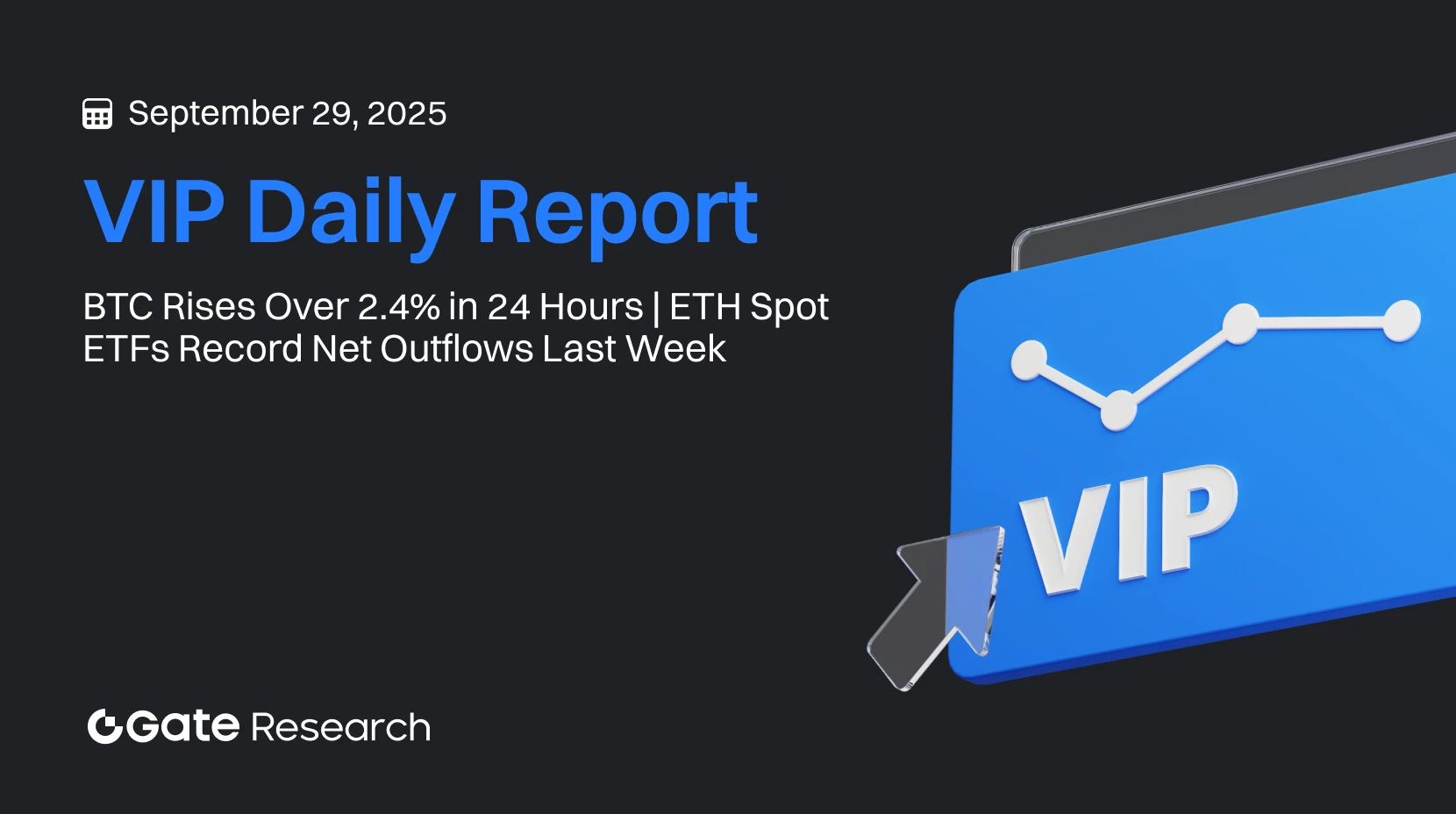 September 29, 2025

VIP Daily Report

BTC Rises Over 2.4% in 24 Hours | ETH Spot ETFs Record Net Outflows Last Week

VIP

Gate Research